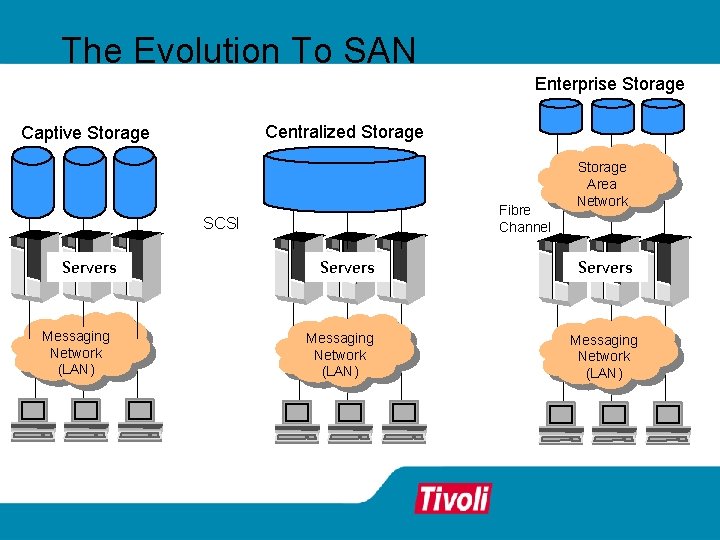 The Evolution To SAN

Captive Storage

Servers

Messaging Network (LAN)

SCSI

Centralized Storage

Servers

Messaging Network (LAN)

Enterprise Storage

Storage Area Network

Fibre Channel

Servers

Messaging Network (LAN)

Tivoli